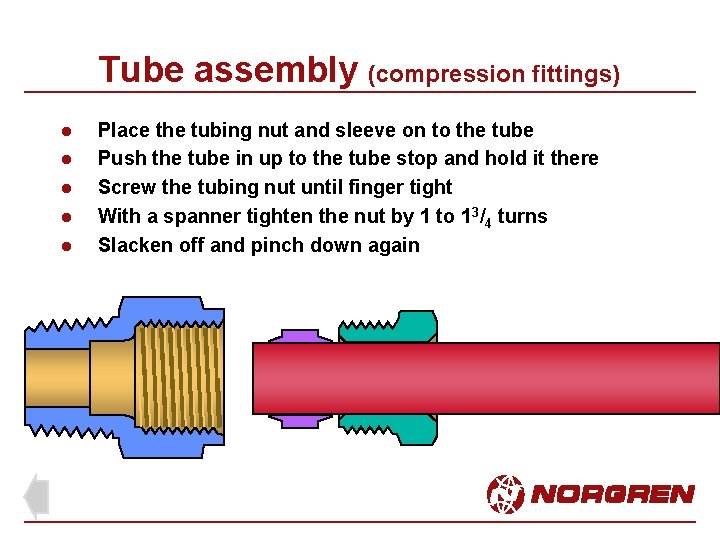 Tube assembly (compression fittings)

- Place the tubing nut and sleeve on to the tube
- Push the tube in up to the tube stop and hold it there
- Screw the tubing nut until finger tight
- With a spanner tighten the nut by 1 to $1^3/_4$ turns
- Slacken off and pinch down again

NORGREN